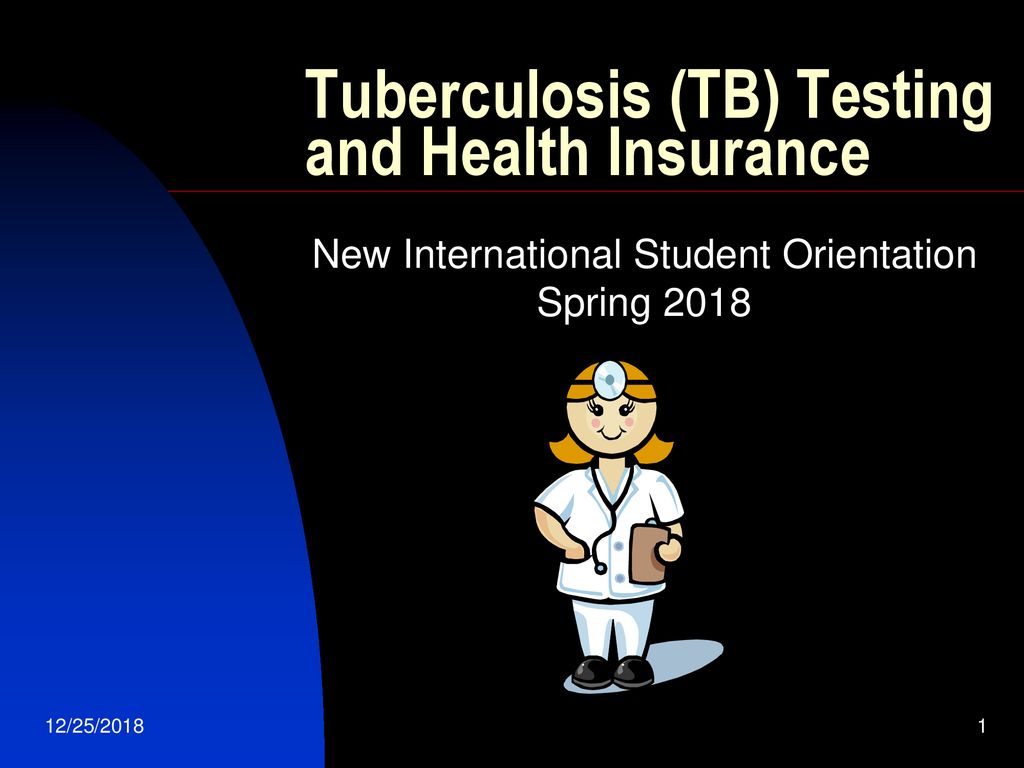 Tuberculosis (TB) Testing and Health Insurance

New International Student Orientation
Spring 2018

12/25/2018

1